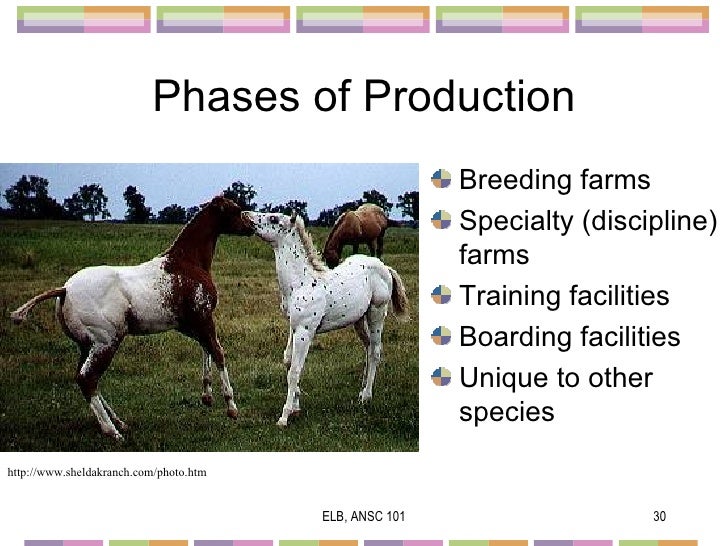 Phases of Production

Breeding farms
Specialty (discipline) farms
Training facilities
Boarding facilities
Unique to other species

http://www.sheldakranch.com/photo.htm

ELB, ANSC 101

30